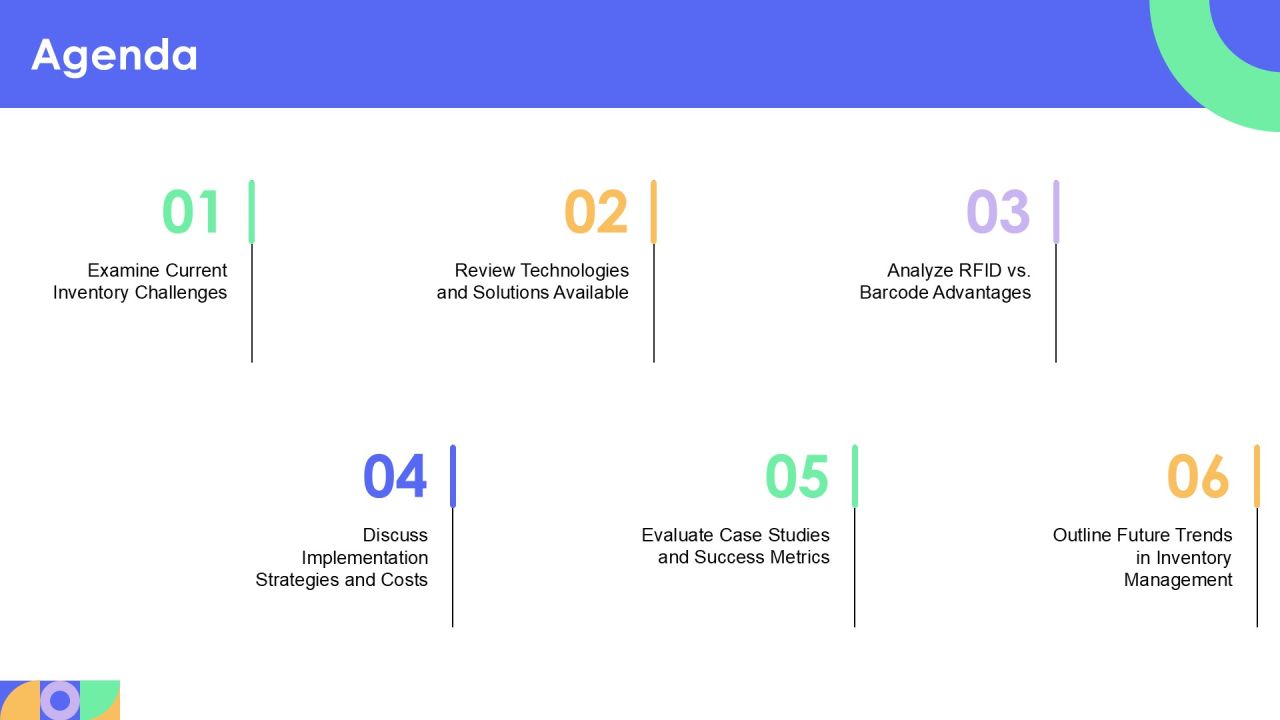 Agenda

01

Examine Current Inventory Challenges

02

Review Technologies and Solutions Available

03

Analyze RFID vs. Barcode Advantages

04

Discuss Implementation Strategies and Costs

05

Evaluate Case Studies and Success Metrics

06

Outline Future Trends in Inventory Management